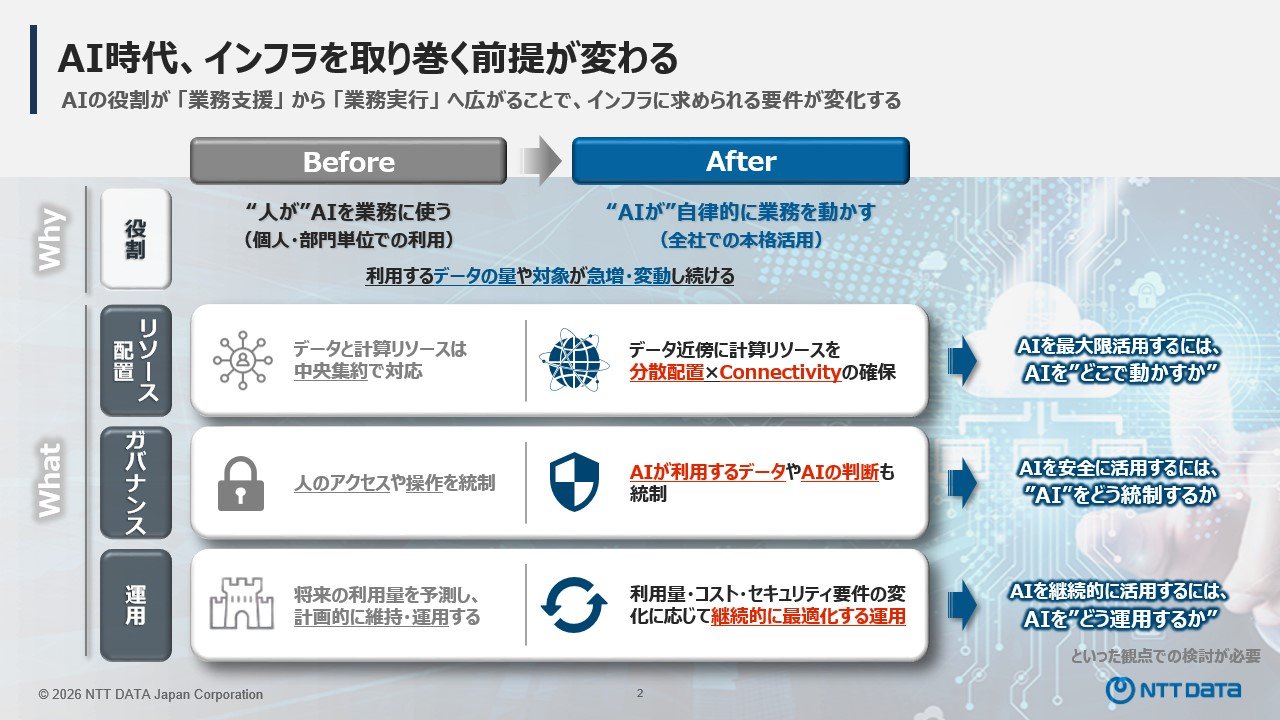 AI時代、インフラを取り巻く前提が変わる

AIの役割が「業務支援」から「業務実行」へ広がることで、インフラに求められる要件が変化する

Before

After

Why

役割

“人が”AIを業務に使う
（個人・部門単位での利用）

“AIが”自律的に業務を動かす
（全社での本格活用）

利用するデータの量や対象が急増・変動し続ける

What

リソース配置

データと計算リソースは中央集約で対応

データ近傍に計算リソースを分散配置×Connectivityの確保

AIを最大限活用するには、AIを”どこで動かすか”

ガバナンス

人のアクセスや操作を統制

AIが利用するデータやAIの判断も統制

AIを安全に活用するには、”AI”をどう統制するか

運用

将来の利用量を予測し、計画的に維持・運用する

利用量・コスト・セキュリティ要件の変化に応じて継続的に最適化する運用

AIを継続的に活用するには、AIを”どう運用するか”

といった観点での検討が必要

© 2026 NTT DATA Japan Corporation

2

NTT DATA